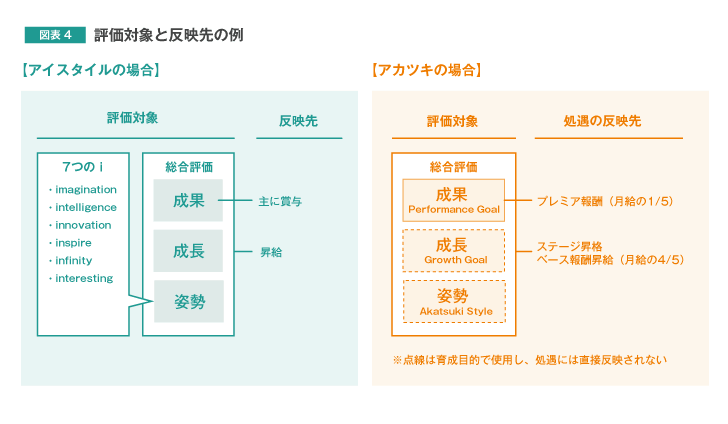 図表 4　評価対象と反映先の例

【アイスタイルの場合】

評価対象

反映先

7つの i
・imagination
・intelligence
・innovation
・inspire
・infinity
・interesting

総合評価

成果

成長

姿勢

主に賞与

昇給

【アカツキの場合】

評価対象

処遇の反映先

総合評価

成果
Performance Goal

成長
Growth Goal

姿勢
Akatsuki Style

プレミア報酬（月給の1/5）

ステージ昇格
ベース報酬昇給（月給の4/5）

※点線は育成目的で使用し、処遇には直接反映されない